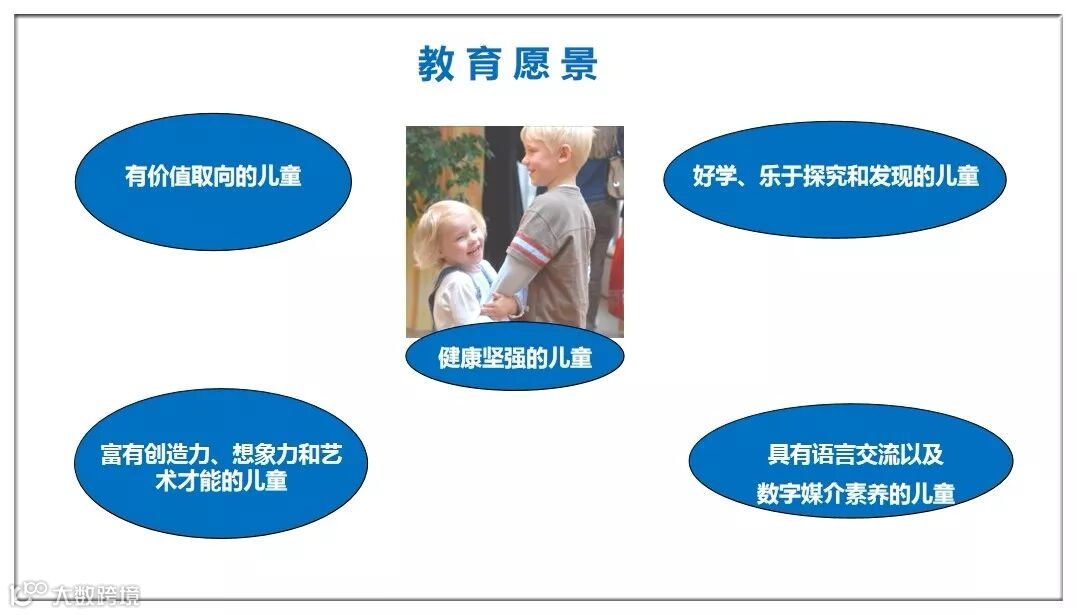 教育愿景

有价值取向的儿童

好学、乐于探究和发现的儿童

健康坚强的儿童

富有创造力、想象力和艺术才能的儿童

具有语言交流以及数字媒介素养的儿童

大数跨境